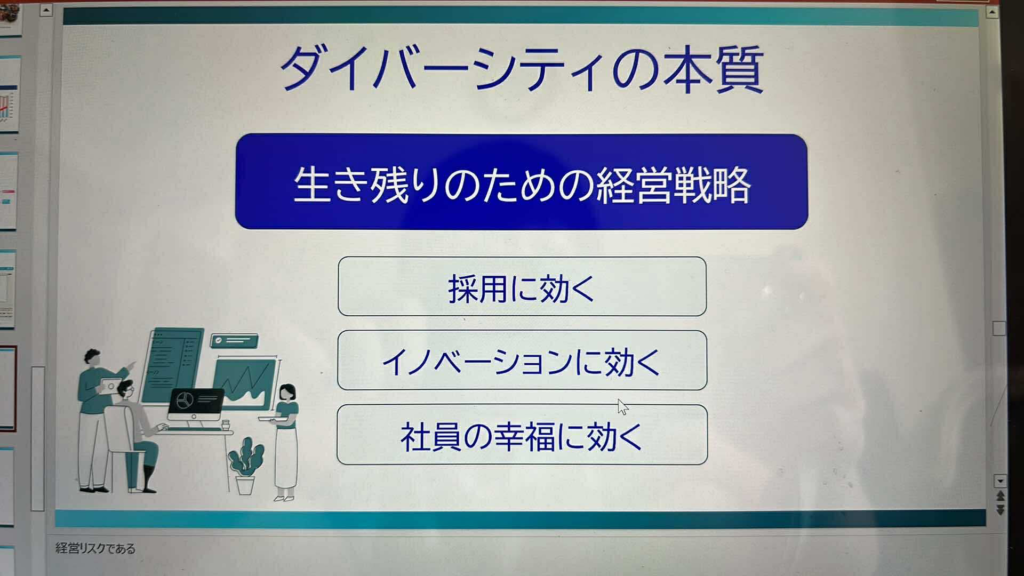 ダイバーシティの本質

生き残りのための経営戦略

採用に効く

イノベーションに効く

社員の幸福に効く

経営リスクである